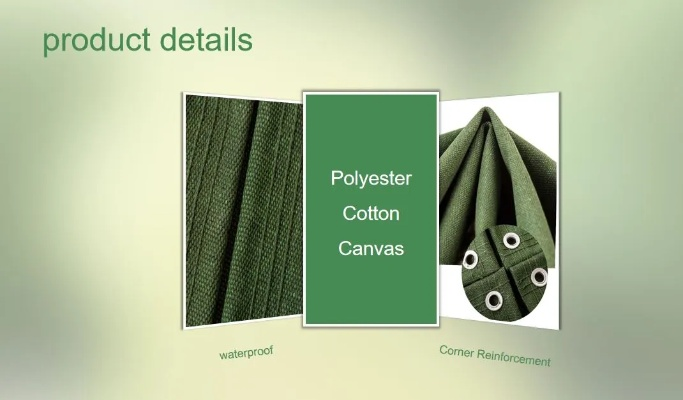 product details

Polyester
Cotton
Canvas

waterproof

Corner Reinforcement